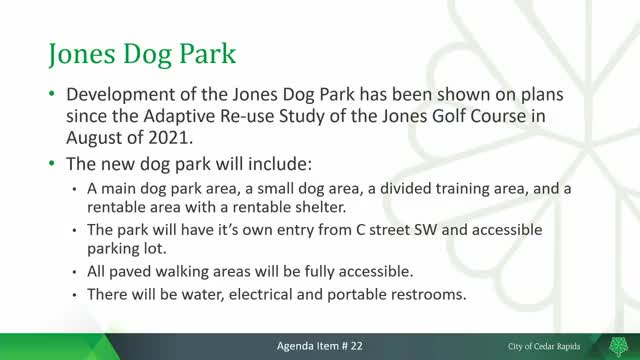 Jones Dog Park

• Development of the Jones Dog Park has been shown on plans since the Adaptive Re-use Study of the Jones Golf Course in August of 2021.

• The new dog park will include:
 • A main dog park area, a small dog area, a divided training area, and a rentable area with a rentable shelter.
 • The park will have it's own entry from C street SW and accessible parking lot.
 • All paved walking areas will be fully accessible.
 • There will be water, electrical and portable restrooms.

Agenda Item # 22

City of Cedar Rapids